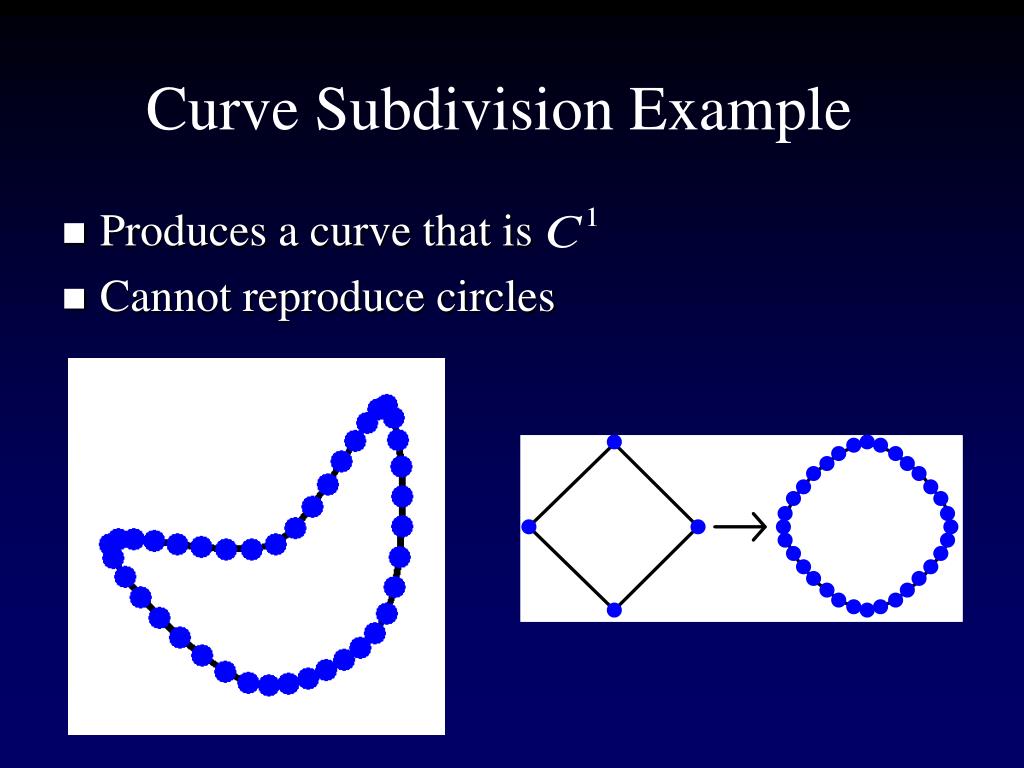 Curve Subdivision Example

■ Produces a curve that is $C^1$
■ Cannot reproduce circles

$\rightarrow$